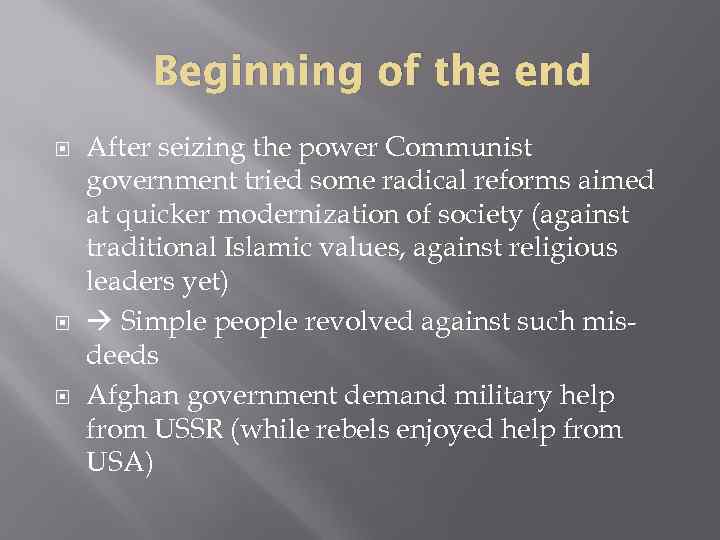 Beginning of the end

After seizing the power Communist government tried some radical reforms aimed at quicker modernization of society (against traditional Islamic values, against religious leaders yet)

→ Simple people revolved against such misdeeds

Afghan government demand military help from USSR (while rebels enjoyed help from USA)